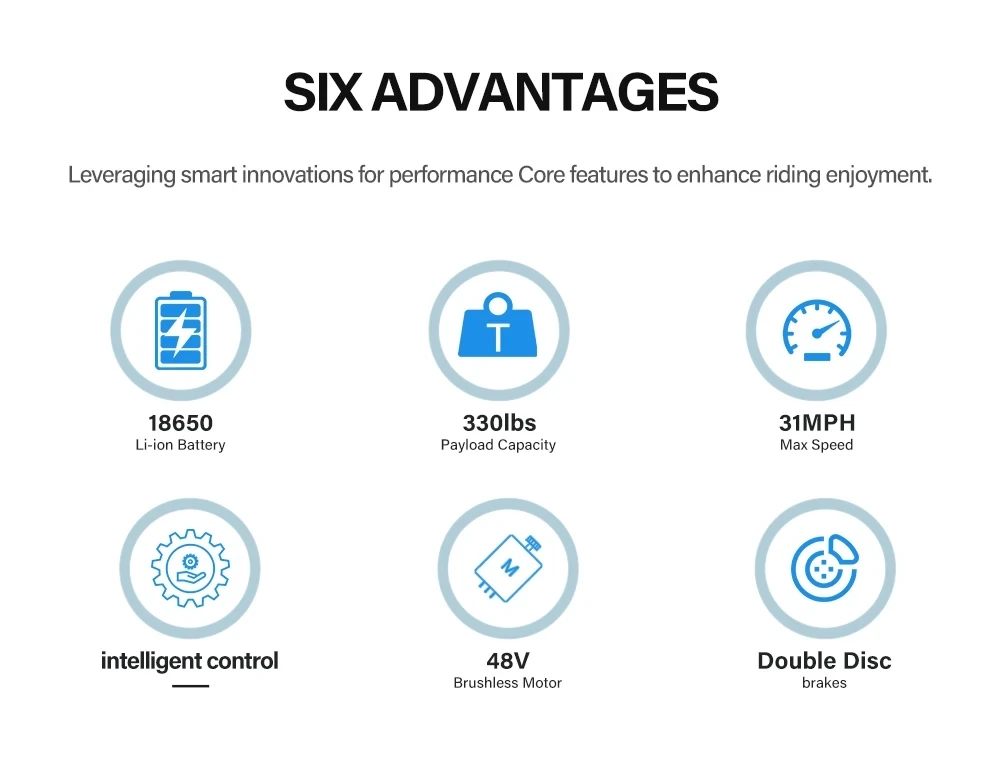 SIX ADVANTAGES

Leveraging smart innovations for performance Core features to enhance riding enjoyment.

T

18650
Li-ion Battery

330lbs
Payload Capacity

31MPH
Max Speed

M

intelligent control

48V
Brushless Motor

Double Disc
brakes